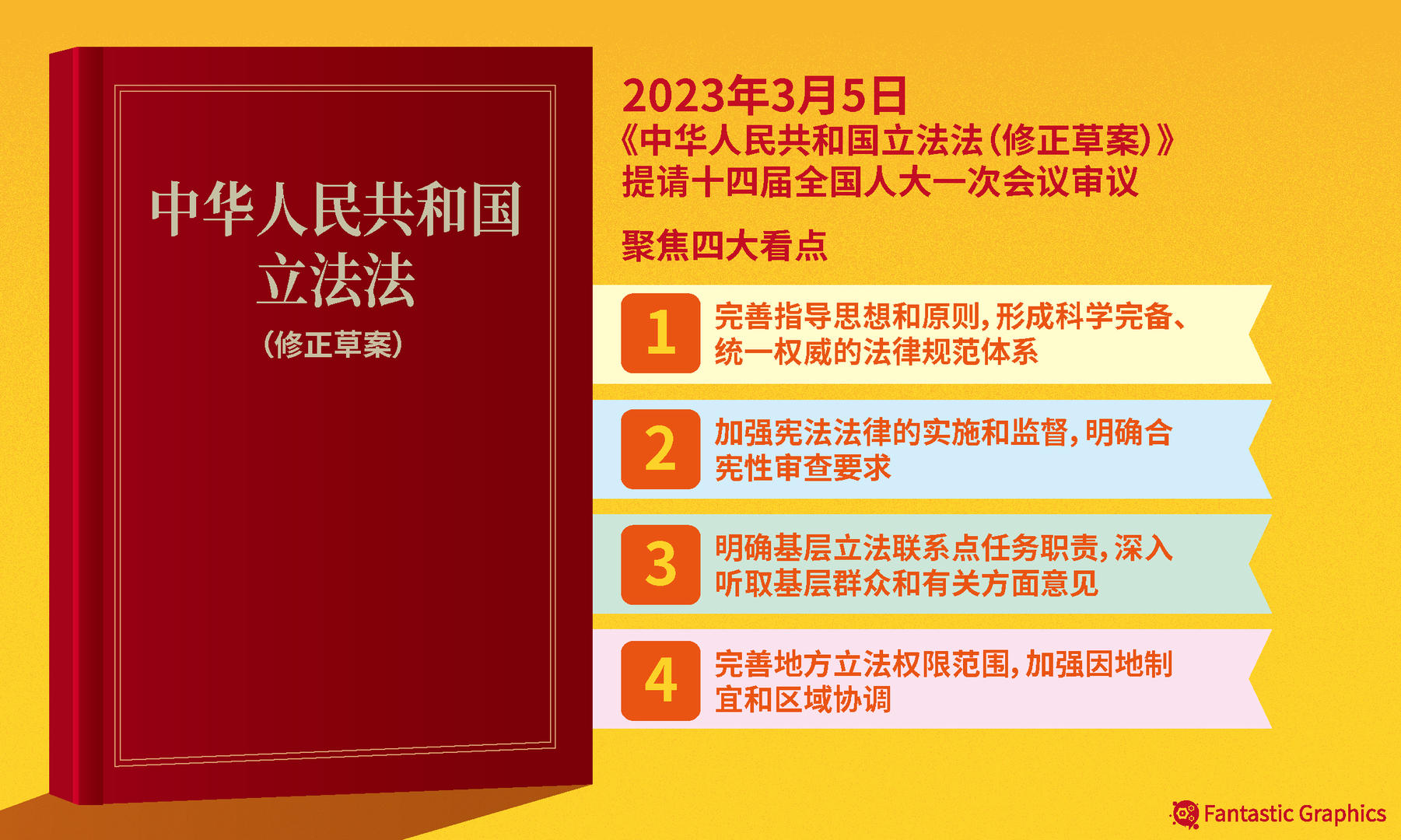 中华人民共和国
立法法
（修正草案）

2023年3月5日
《中华人民共和国立法法（修正草案）》
提请十四届全国人大一次会议审议

聚焦四大看点

1 完善指导思想和原则，形成科学完备、统一权威的法律规范体系

2 加强宪法法律的实施和监督，明确合宪性审查要求

3 明确基层立法联系点任务职责，深入听取基层群众和有关方面意见

4 完善地方立法权限范围，加强因地制宜和区域协调

Fantastic Graphics